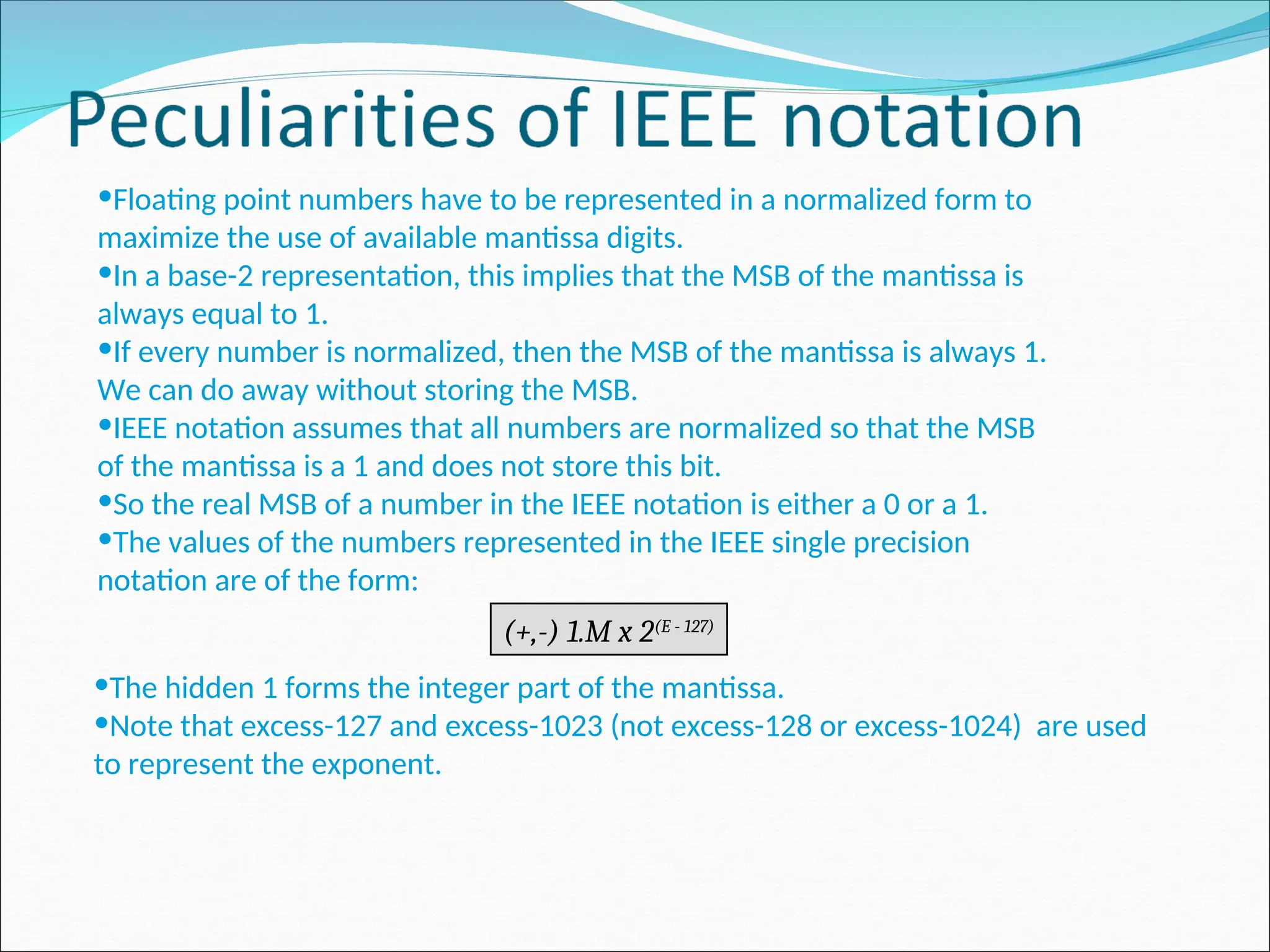 Peculiarities of IEEE notation

•Floating point numbers have to be represented in a normalized form to maximize the use of available mantissa digits.
•In a base-2 representation, this implies that the MSB of the mantissa is always equal to 1.
•If every number is normalized, then the MSB of the mantissa is always 1. We can do away without storing the MSB.
•IEEE notation assumes that all numbers are normalized so that the MSB of the mantissa is a 1 and does not store this bit.
•So the real MSB of a number in the IEEE notation is either a 0 or a 1.
•The values of the numbers represented in the IEEE single precision notation are of the form:

$(+,-)\ 1.M \times 2^{(E - 127)}$

•The hidden 1 forms the integer part of the mantissa.
•Note that excess-127 and excess-1023 (not excess-128 or excess-1024) are used to represent the exponent.